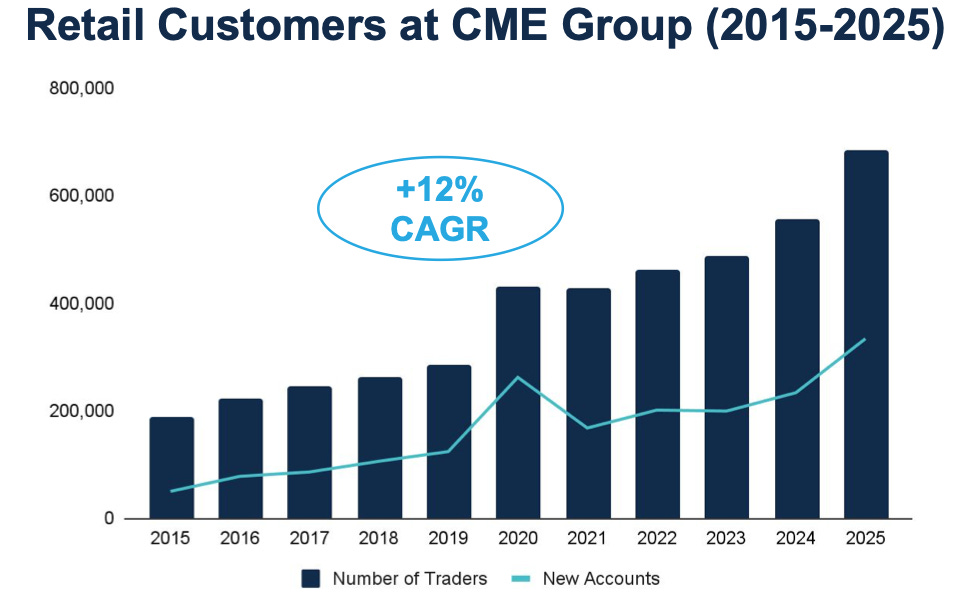 Retail Customers at CME Group (2015-2025)

800,000
600,000
400,000
200,000
0

+12% CAGR

2015 2016 2017 2018 2019 2020 2021 2022 2023 2024 2025

Number of Traders
New Accounts